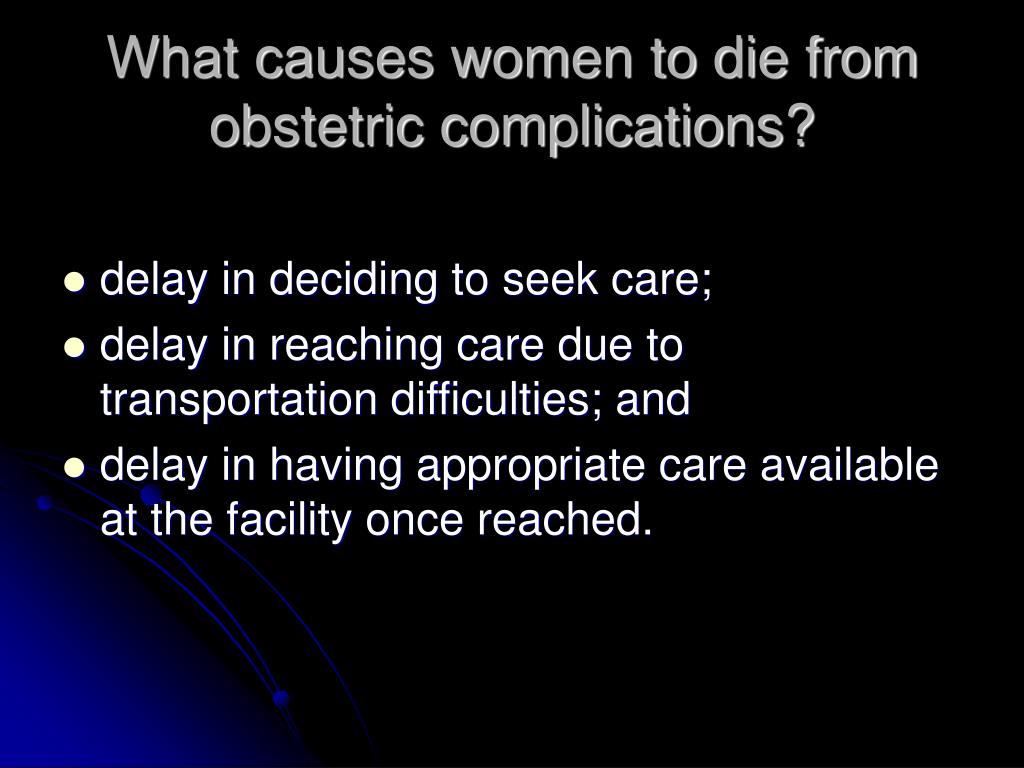 What causes women to die from obstetric complications?

- delay in deciding to seek care;
- delay in reaching care due to transportation difficulties; and
- delay in having appropriate care available at the facility once reached.